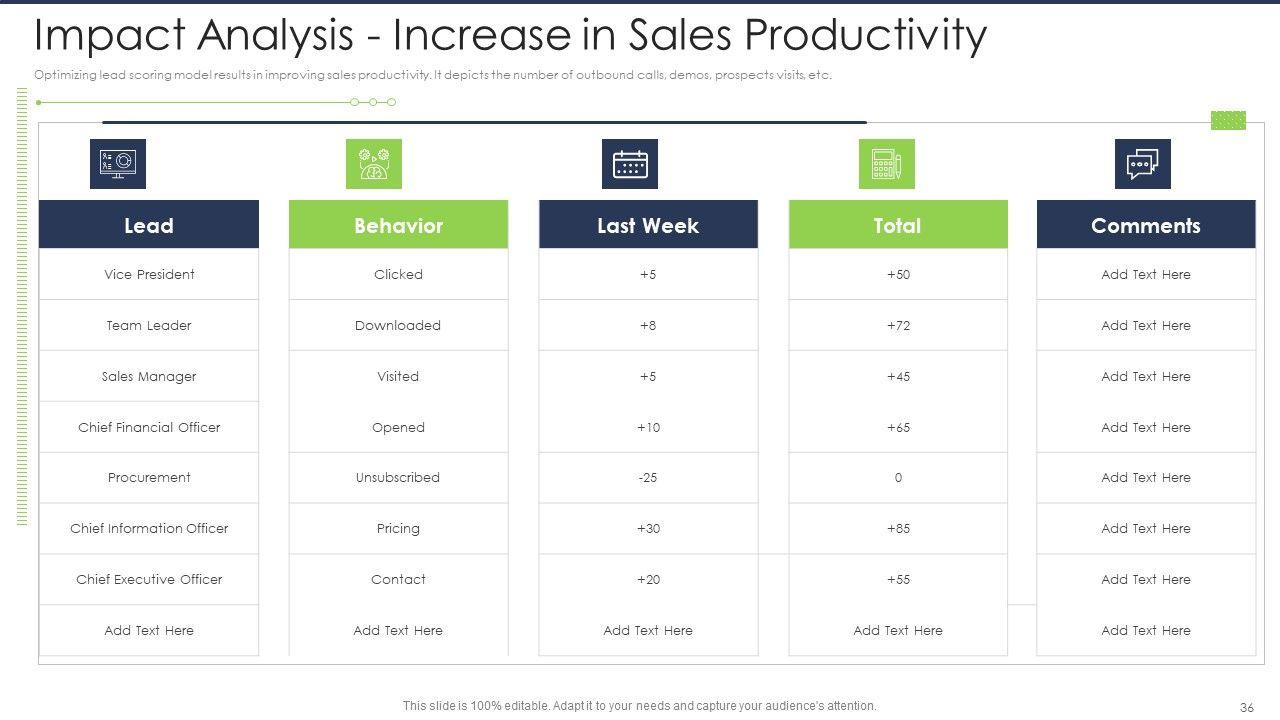 Impact Analysis - Increase in Sales Productivity

Optimizing lead scoring model results in improving sales productivity. It depicts the number of outbound calls, demos, prospects visits, etc.

| Lead | Behavior | Last Week | Total | Comments |
|---|---|---|---|---|
| Vice President | Clicked | +5 | +50 | Add Text Here |
| Team Leader | Downloaded | +8 | +72 | Add Text Here |
| Sales Manager | Visited | +5 | +45 | Add Text Here |
| Chief Financial Officer | Opened | +10 | +65 | Add Text Here |
| Procurement | Unsubscribed | -25 | 0 | Add Text Here |
| Chief Information Officer | Pricing | +30 | +85 | Add Text Here |
| Chief Executive Officer | Contact | +20 | +55 | Add Text Here |
| Add Text Here | Add Text Here | Add Text Here | Add Text Here | Add Text Here |

This slide is 100% editable. Adapt it to your needs and capture your audience's attention.

36